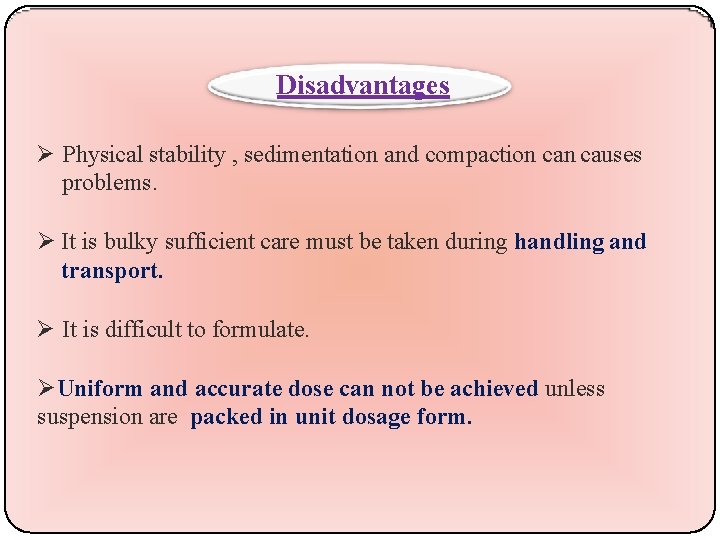 Disadvantages

➢ Physical stability , sedimentation and compaction can causes problems.

➢ It is bulky sufficient care must be taken during handling and transport.

➢ It is difficult to formulate.

➢Uniform and accurate dose can not be achieved unless suspension are packed in unit dosage form.